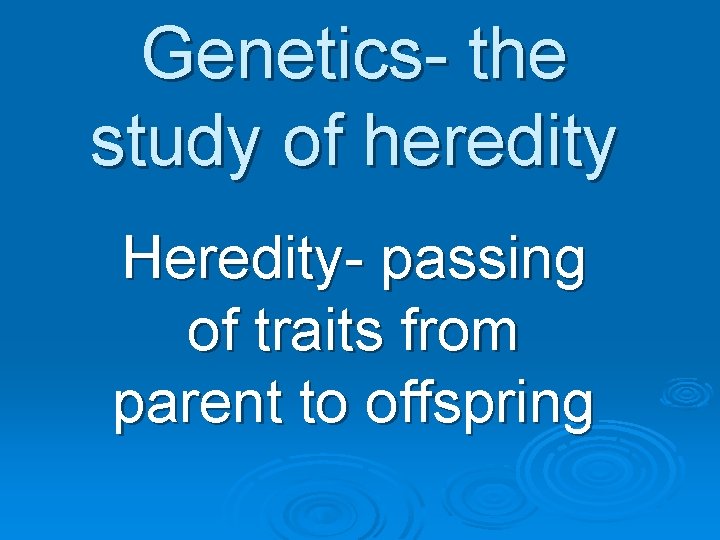 Genetics- the study of heredity

Heredity- passing of traits from parent to offspring